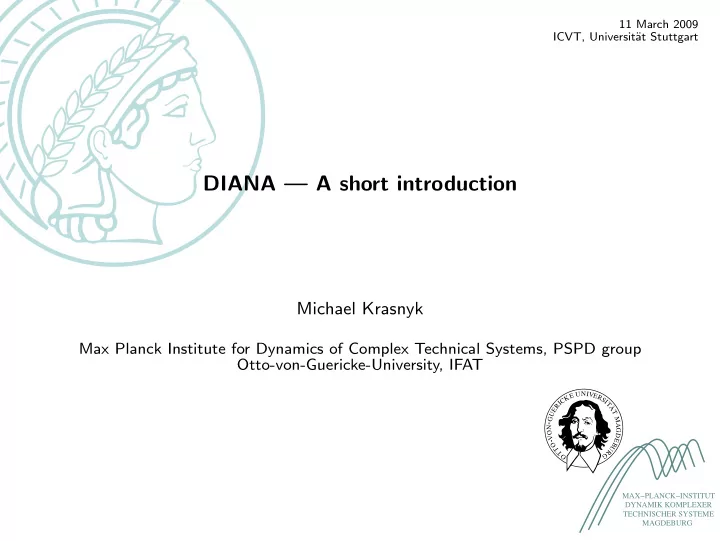 11 March 2009
ICVT, Universität Stuttgart

DIANA — A short introduction

Michael Krasnyk

Max Planck Institute for Dynamics of Complex Technical Systems, PSPD group
Otto-von-Guericke-University, IFAT

OTTO-VON-GUERICKE-UNIVERSITÄT MAGDEBURG

MAX–PLANCK–INSTITUT
DYNAMIK KOMPLEXER
TECHNISCHER SYSTEME
MAGDEBURG